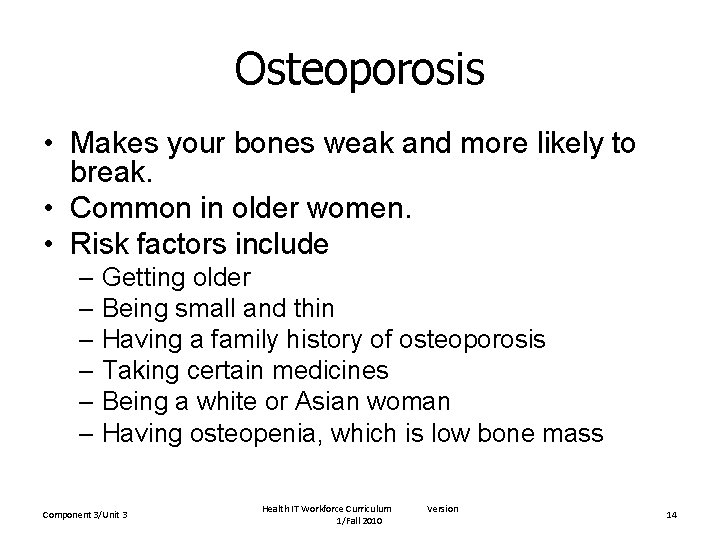 Osteoporosis

• Makes your bones weak and more likely to break.
• Common in older women.
• Risk factors include
– Getting older
– Being small and thin
– Having a family history of osteoporosis
– Taking certain medicines
– Being a white or Asian woman
– Having osteopenia, which is low bone mass

Component 3/Unit 3

Health IT Workforce Curriculum Version 1/Fall 2010

14